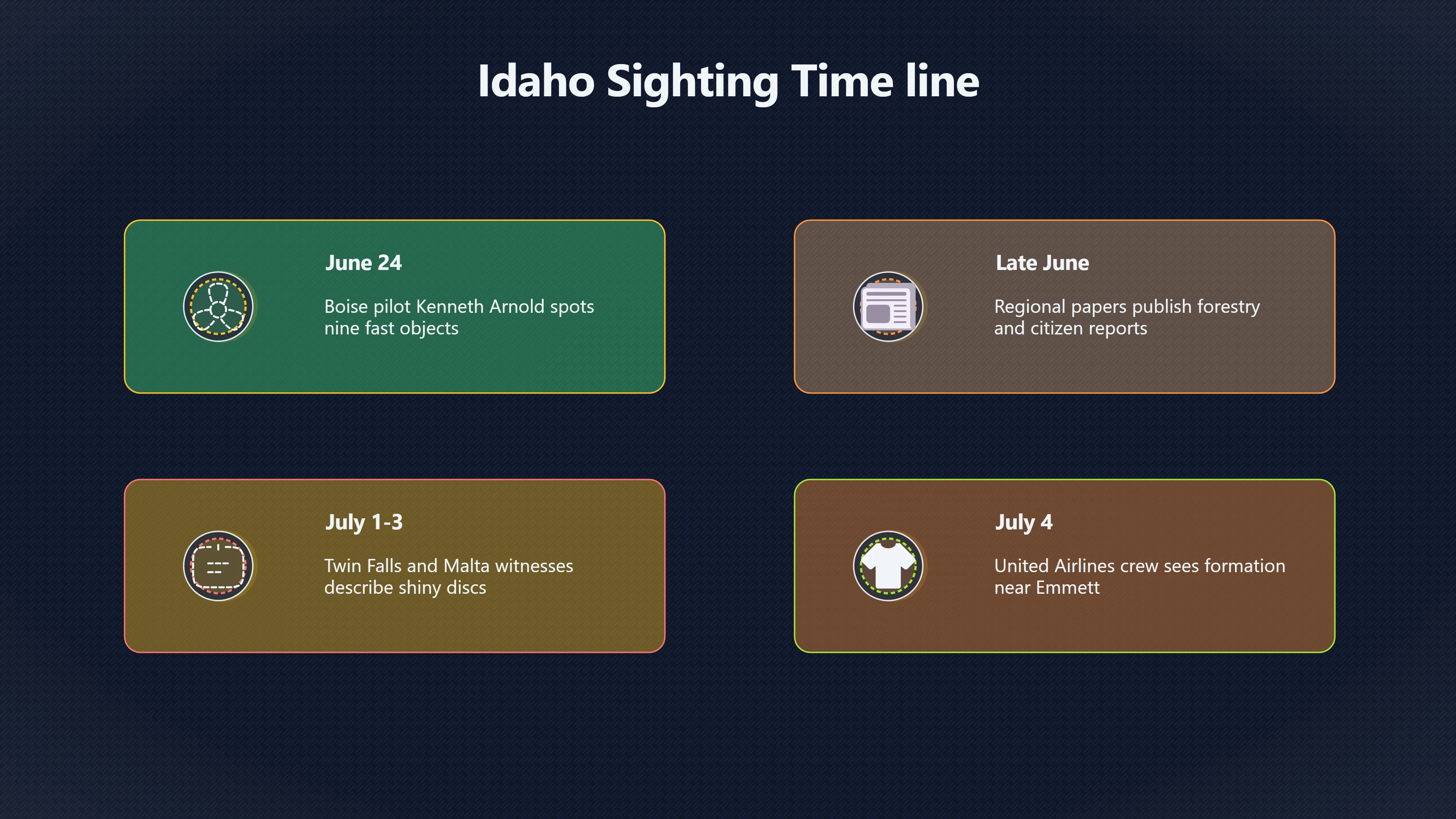 Idaho Sighting Time line

June 24

Boise pilot Kenneth Arnold spots nine fast objects

Late June

Regional papers publish forestry and citizen reports

July 1-3

Twin Falls and Malta witnesses describe shiny discs

July 4

United Airlines crew sees formation near Emmett